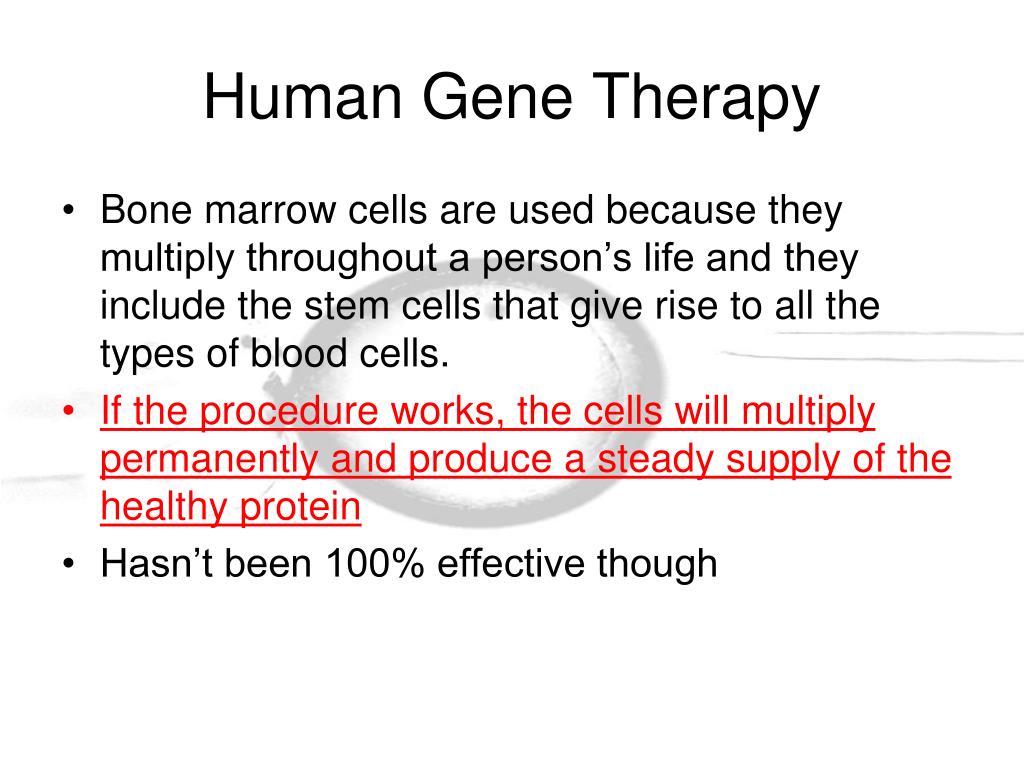 Human Gene Therapy

• Bone marrow cells are used because they multiply throughout a person's life and they include the stem cells that give rise to all the types of blood cells.
• If the procedure works, the cells will multiply permanently and produce a steady supply of the healthy protein
• Hasn't been 100% effective though